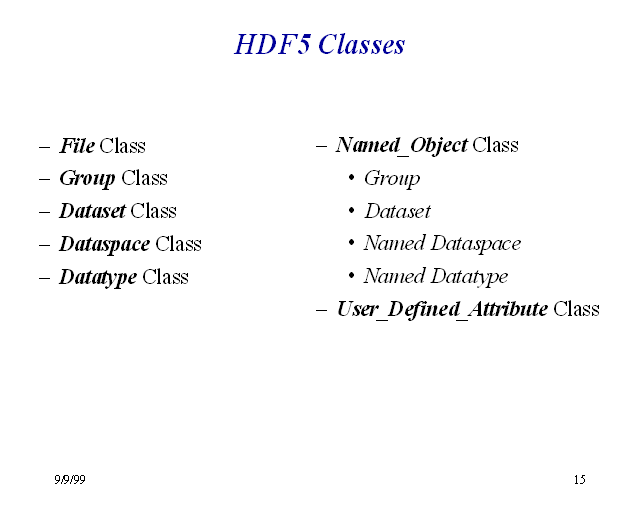 HDF5 Classes

– File Class
– Group Class
– Dataset Class
– Dataspace Class
– Datatype Class

– Named_Object Class
• Group
• Dataset
• Named Dataspace
• Named Datatype
– User_Defined_Attribute Class

9/9/99

15